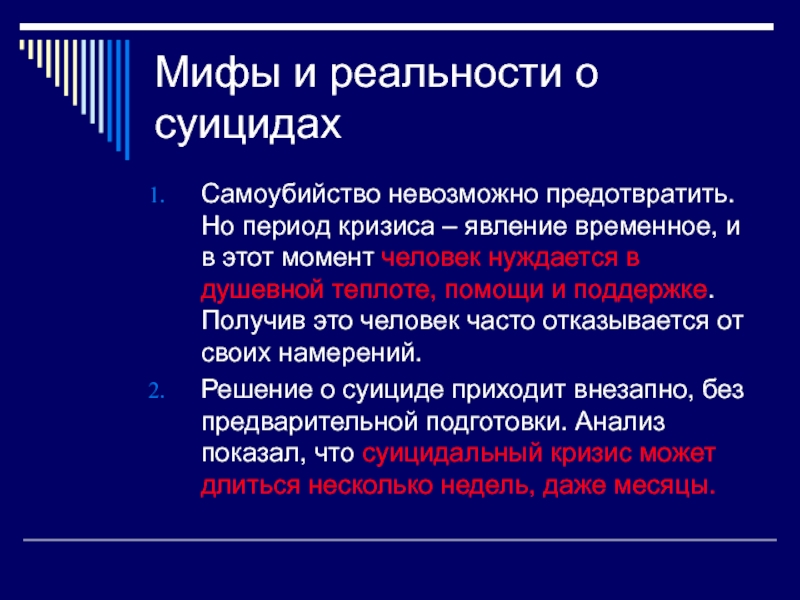 Мифы и реальности о суицидах

1. Самоубийство невозможно предотвратить. Но период кризиса – явление временное, и в этот момент человек нуждается в душевной теплоте, помощи и поддержке. Получив это человек часто отказывается от своих намерений.

2. Решение о суициде приходит внезапно, без предварительной подготовки. Анализ показал, что суицидальный кризис может длиться несколько недель, даже месяцы.